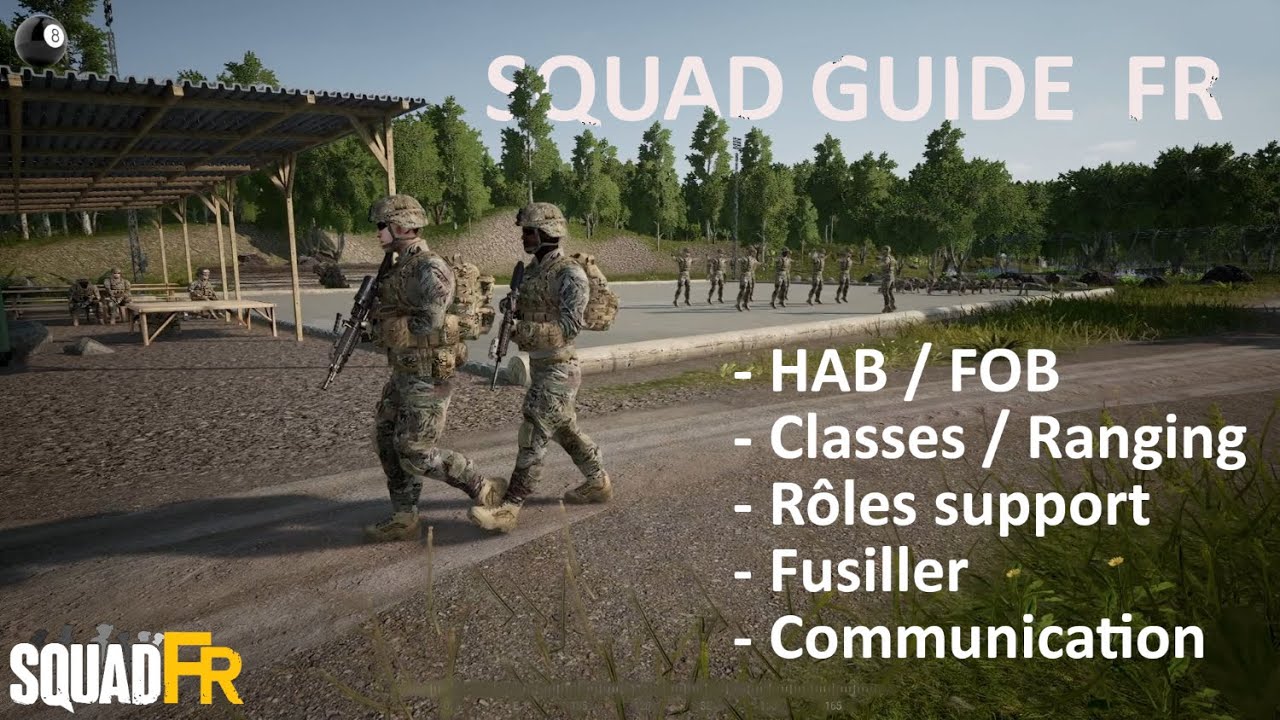 8

SQUAD GUIDE FR

- HAB / FOB
- Classes / Ranging
- Rôles support
- Fusiller
- Communication

SQUADFR